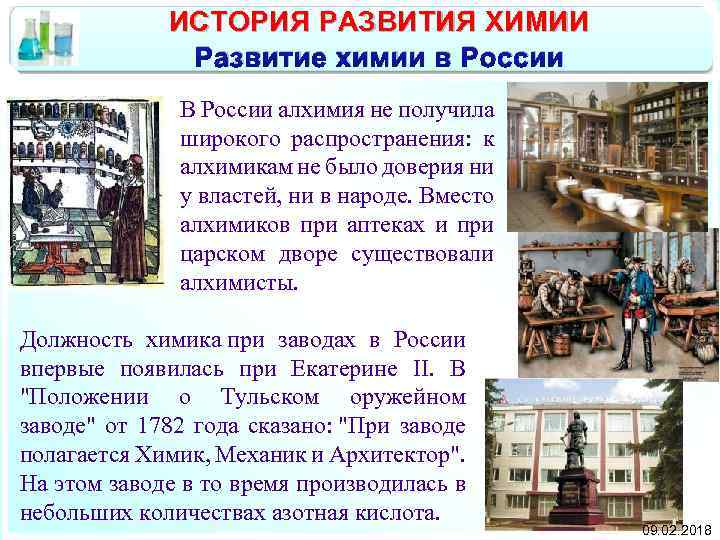 ИСТОРИЯ РАЗВИТИЯ ХИМИИ
Развитие химии в России

В России алхимия не получила широкого распространения: к алхимикам не было доверия ни у властей, ни в народе. Вместо алхимиков при аптеках и при царском дворе существовали алхимисты.

Должность химика при заводах в России впервые появилась при Екатерине II. В "Положении о Тульском оружейном заводе" от 1782 года сказано: "При заводе полагается Химик, Механик и Архитектор". На этом заводе в то время производилась в небольших количествах азотная кислота.

09.02.2018